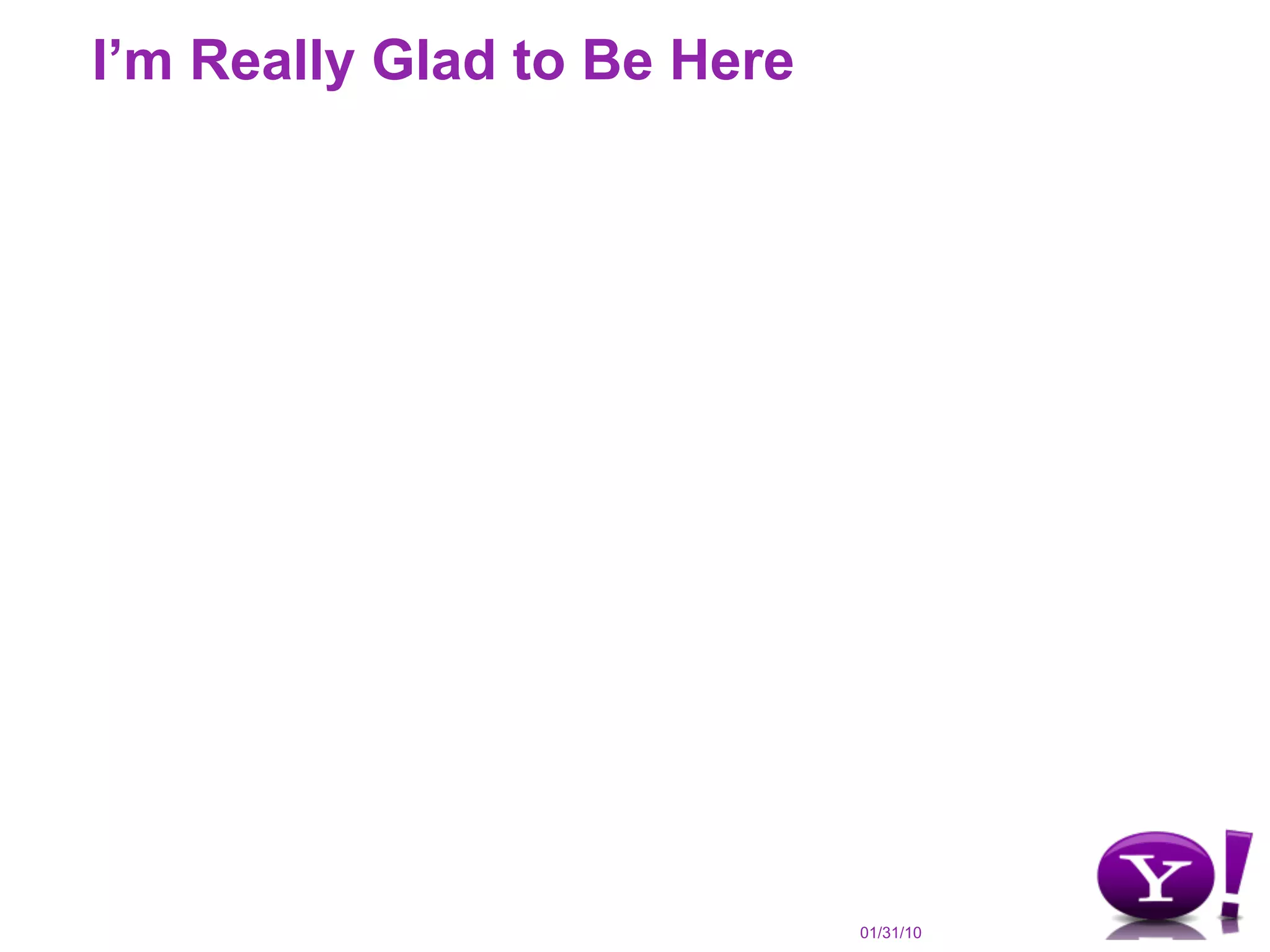 I’m Really Glad to Be Here

01/31/10

Y!